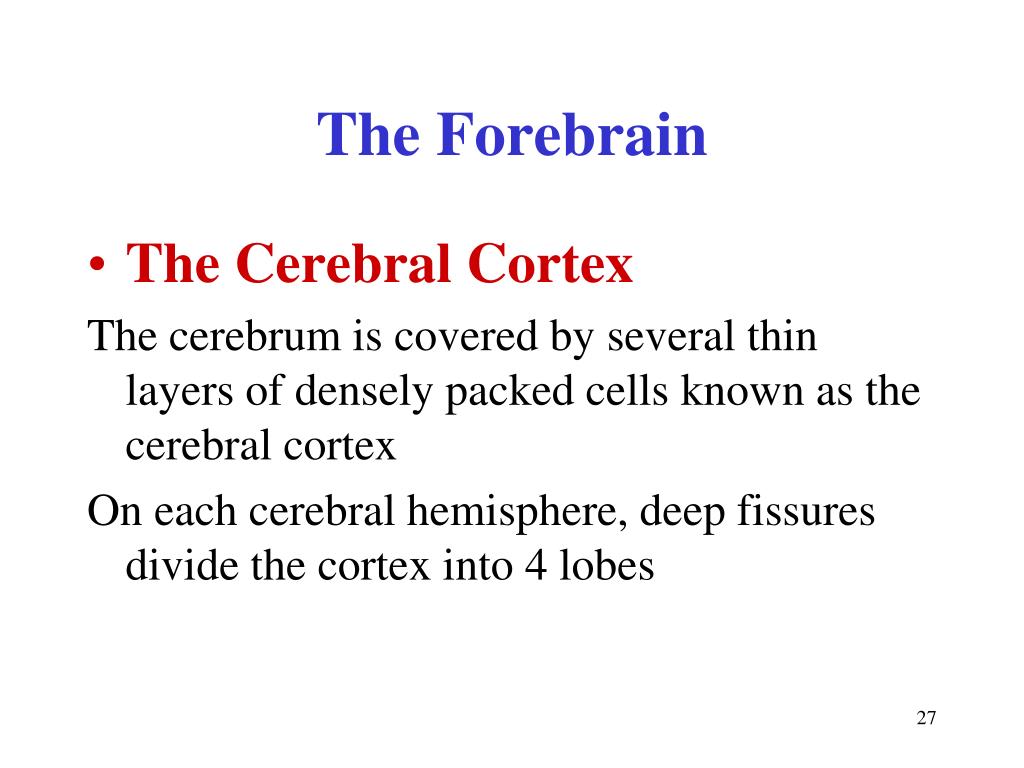 The Forebrain

• The Cerebral Cortex

The cerebrum is covered by several thin layers of densely packed cells known as the cerebral cortex

On each cerebral hemisphere, deep fissures divide the cortex into 4 lobes

27